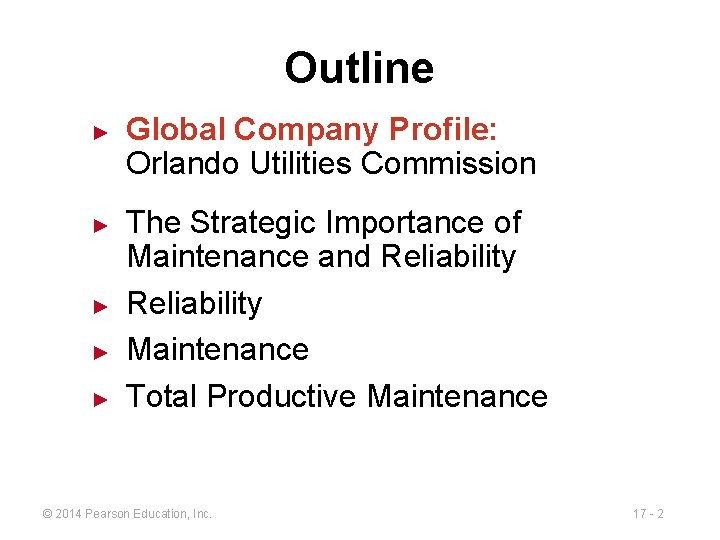 Outline

► Global Company Profile: Orlando Utilities Commission
► The Strategic Importance of Maintenance and Reliability
► Reliability
► Maintenance
► Total Productive Maintenance

© 2014 Pearson Education, Inc.

17 - 2